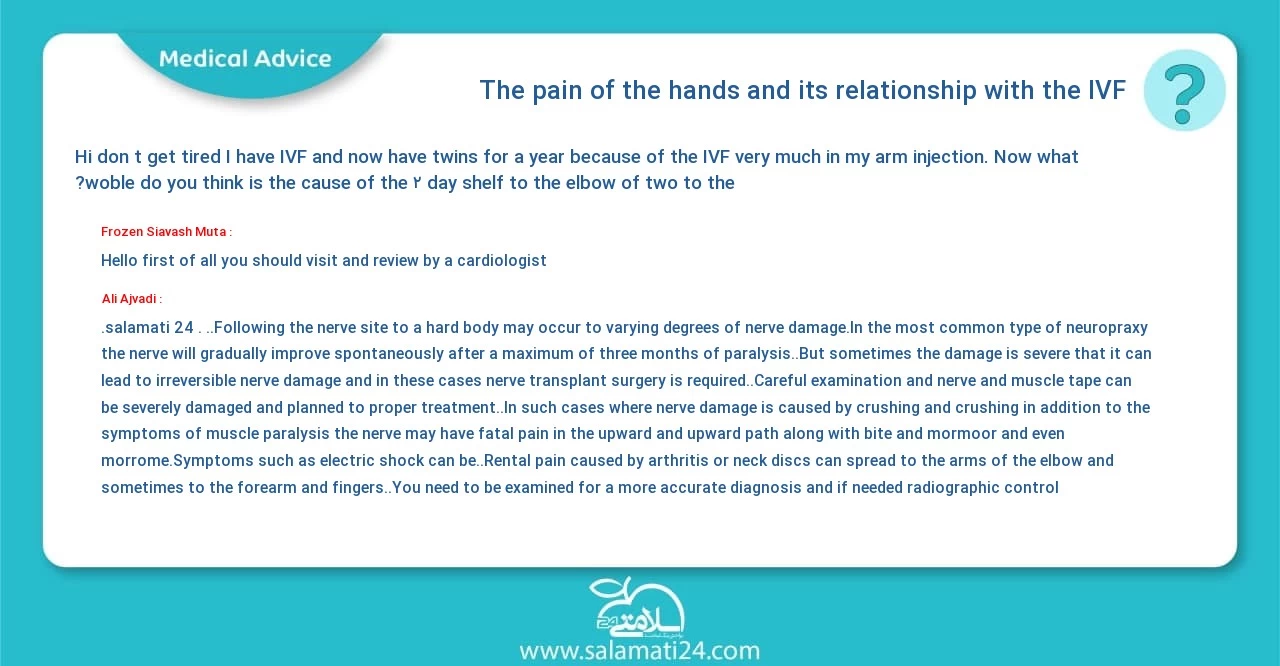 Medical Advice

The pain of the hands and its relationship with the IVF

?

Hi don t get tired I have IVF and now have twins for a year because of the IVF very much in my arm injection. Now what ?woble do you think is the cause of the ۲ day shelf to the elbow of two to the

Frozen Siavash Muta :

Hello first of all you should visit and review by a cardiologist

Ali Ajvadi :

.salamati 24 . ..Following the nerve site to a hard body may occur to varying degrees of nerve damage.In the most common type of neuropraxy the nerve will gradually improve spontaneously after a maximum of three months of paralysis..But sometimes the damage is severe that it can lead to irreversible nerve damage and in these cases nerve transplant surgery is required..Careful examination and nerve and muscle tape can be severely damaged and planned to proper treatment..In such cases where nerve damage is caused by crushing and crushing in addition to the symptoms of muscle paralysis the nerve may have fatal pain in the upward and upward path along with bite and mormoor and even morrome.Symptoms such as electric shock can be..Rental pain caused by arthritis or neck discs can spread to the arms of the elbow and sometimes to the forearm and fingers..You need to be examined for a more accurate diagnosis and if needed radiographic control

سلامتی 24

www.salamati24.com